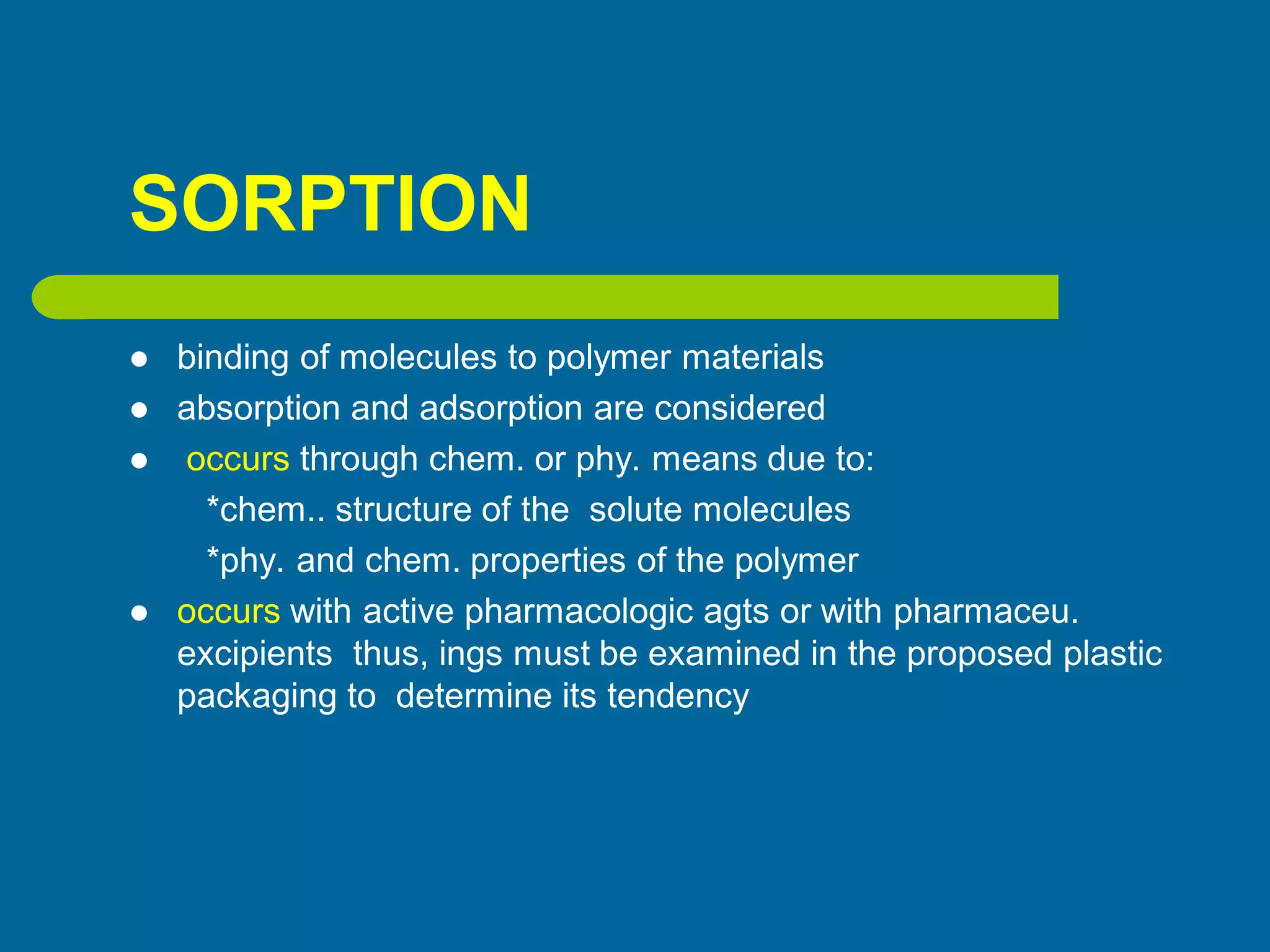 SORPTION

● binding of molecules to polymer materials
● absorption and adsorption are considered
● occurs through chem. or phy. means due to:
*chem.. structure of the solute molecules
*phy. and chem. properties of the polymer
● occurs with active pharmacologic agts or with pharmaceu. excipients thus, ings must be examined in the proposed plastic packaging to determine its tendency